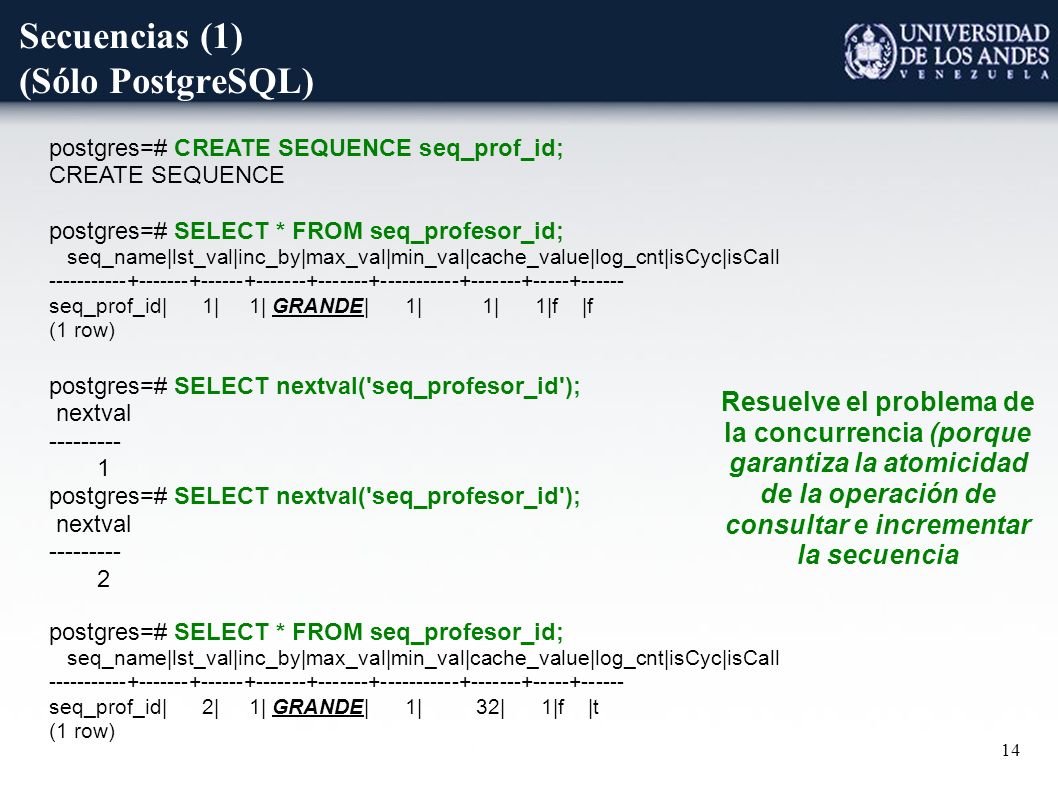 Secuencias (1)
(Sólo PostgreSQL)

UNIVERSIDAD DE LOS ANDES
VENEZUELA

postgres=# CREATE SEQUENCE seq_prof_id;
CREATE SEQUENCE

postgres=# SELECT * FROM seq_profesor_id;
seq_name|lst_val|inc_by|max_val|min_val|cache_value|log_cnt|isCyc|isCall
-----------+-------+------+-------+-------+-----------+-------+-----+------
seq_prof_id| 1| 1| GRANDE| 1| 1| 1|f |f
(1 row)

postgres=# SELECT nextval('seq_profesor_id');
nextval
---------
1
postgres=# SELECT nextval('seq_profesor_id');
nextval
---------
2

postgres=# SELECT * FROM seq_profesor_id;
seq_name|lst_val|inc_by|max_val|min_val|cache_value|log_cnt|isCyc|isCall
-----------+-------+------+-------+-------+-----------+-------+-----+------
seq_prof_id| 2| 1| GRANDE| 1| 32| 1|f |t
(1 row)

Resuelve el problema de la concurrencia (porque garantiza la atomicidad de la operación de consultar e incrementar la secuencia

14